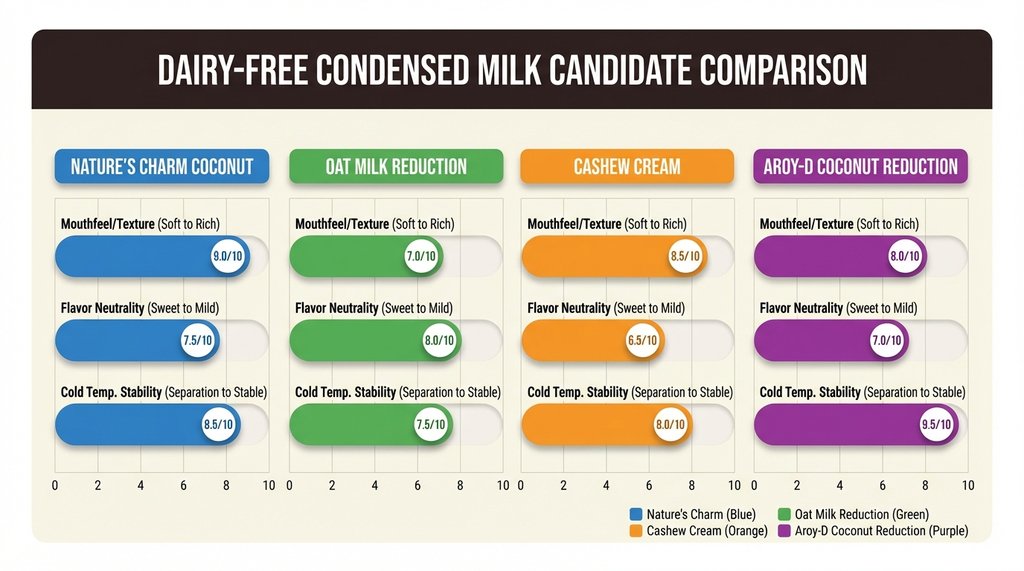 DAIRY-FREE CONDENSED MILK CANDIDATE COMPARISON

NATURE'S CHARM COCONUT

Mouthfeel/Texture (Soft to Rich)
9.0/10

Flavor Neutrality (Sweet to Mild)
7.5/10

Cold Temp. Stability (Separation to Stable)
8.5/10

0 2 4 6 8 10

OAT MILK REDUCTION

Mouthfeel/Texture (Soft to Rich)
7.0/10

Flavor Neutrality (Sweet to Mild)
8.0/10

Cold Temp. Stability (Separation to Stable)
7.5/10

0 2 4 6 8 10

CASHEW CREAM

Mouthfeel/Texture (Soft to Rich)
8.5/10

Flavor Neutrality (Sweet to Mild)
6.5/10

Cold Temp. Stability (Separation to Stable)
8.0/10

0 2 4 6 8 10

AROY-D COCONUT REDUCTION

Mouthfeel/Texture (Soft to Rich)
8.0/10

Flavor Neutrality (Sweet to Mild)
7.0/10

Cold Temp. Stability (Separation to Stable)
9.5/10

0 2 4 6 8 10

Nature's Charm (Blue)
Oat Milk Reduction (Green)
Cashew Cream (Orange)
Aroy-D Coconut Reduction (Purple)